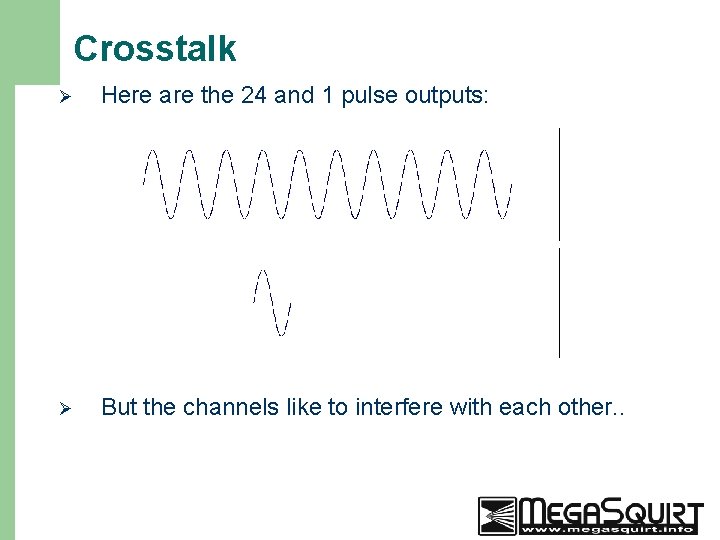 Crosstalk

➢ Here are the 24 and 1 pulse outputs:

➢ But the channels like to interfere with each other..

MEGASQUIRT
www.megasquirt.info